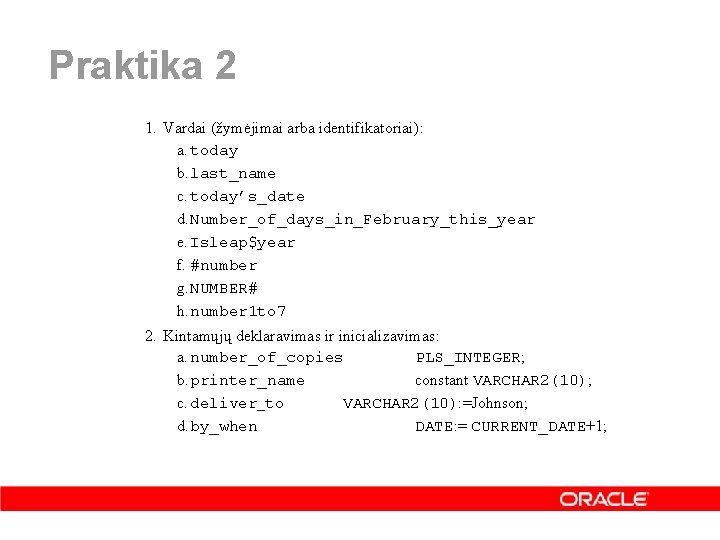 Praktika 2

1. Vardai (žymėjimai arba identifikatoriai):
a. today
b. last_name
c. today's_date
d. Number_of_days_in_February_this_year
e. Isleap$year
f. #number
g. NUMBER#
h. number1to7

2. Kintamųjų deklaravimas ir inicializavimas:
a. number_of_copies PLS_INTEGER;
b. printer_name constant VARCHAR2(10);
c. deliver_to VARCHAR2(10):=Johnson;
d. by_when DATE:= CURRENT_DATE+1;

ORACLE